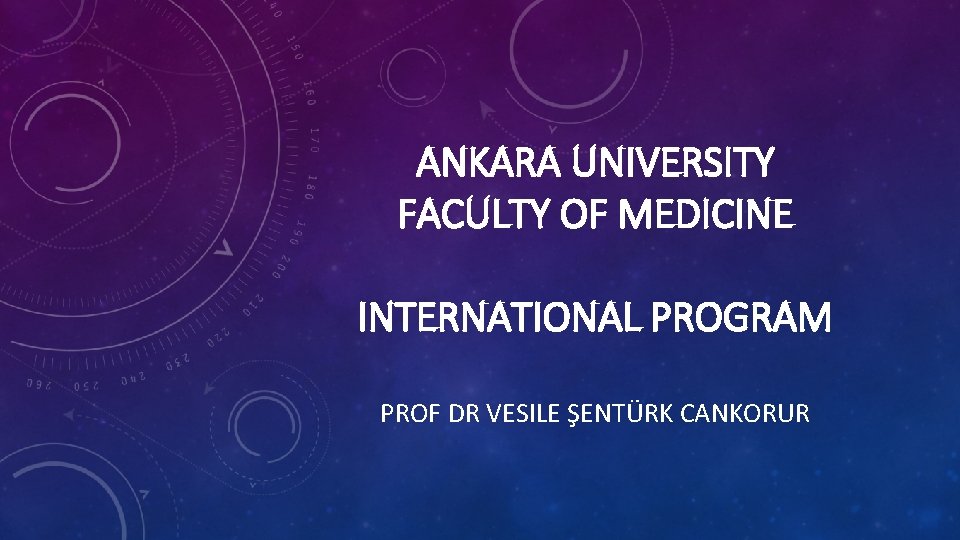 ANKARA UNIVERSITY
FACULTY OF MEDICINE

INTERNATIONAL PROGRAM

PROF DR VESILE ŞENTÜRK CANKORUR